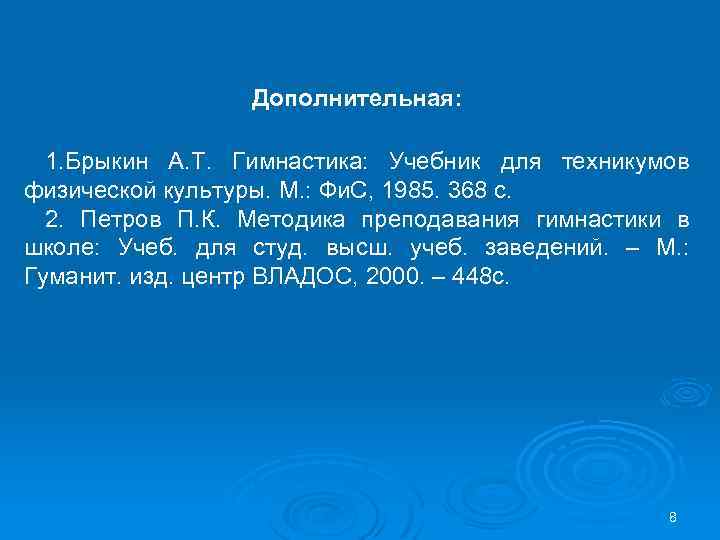 Дополнительная:

1.Брыкин А.Т. Гимнастика: Учебник для техникумов физической культуры. М.: ФиС, 1985. 368 с.

2. Петров П.К. Методика преподавания гимнастики в школе: Учеб. для студ. высш. учеб. заведений. – М.: Гуманит. изд. центр ВЛАДОС, 2000. – 448с.

8